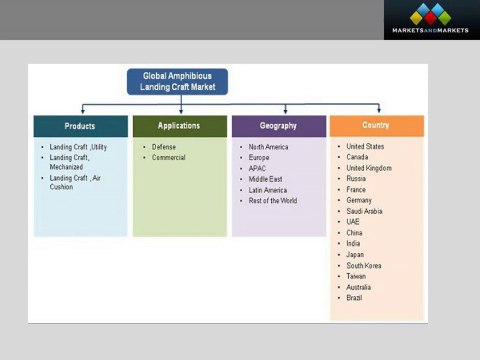 MARKETSANDMARKETS

Global Amphibious Landing Craft Market

Products
- Landing Craft ,Utility
- Landing Craft, Mechanized
- Landing Craft , Air Cushion

Applications
- Defense
- Commercial

Geography
- North America
- Europe
- APAC
- Middle East
- Latin America
- Rest of the World

Country
- United States
- Canada
- United Kingdom
- Russia
- France
- Germany
- Saudi Arabia
- UAE
- China
- India
- Japan
- South Korea
- Taiwan
- Australia
- Brazil